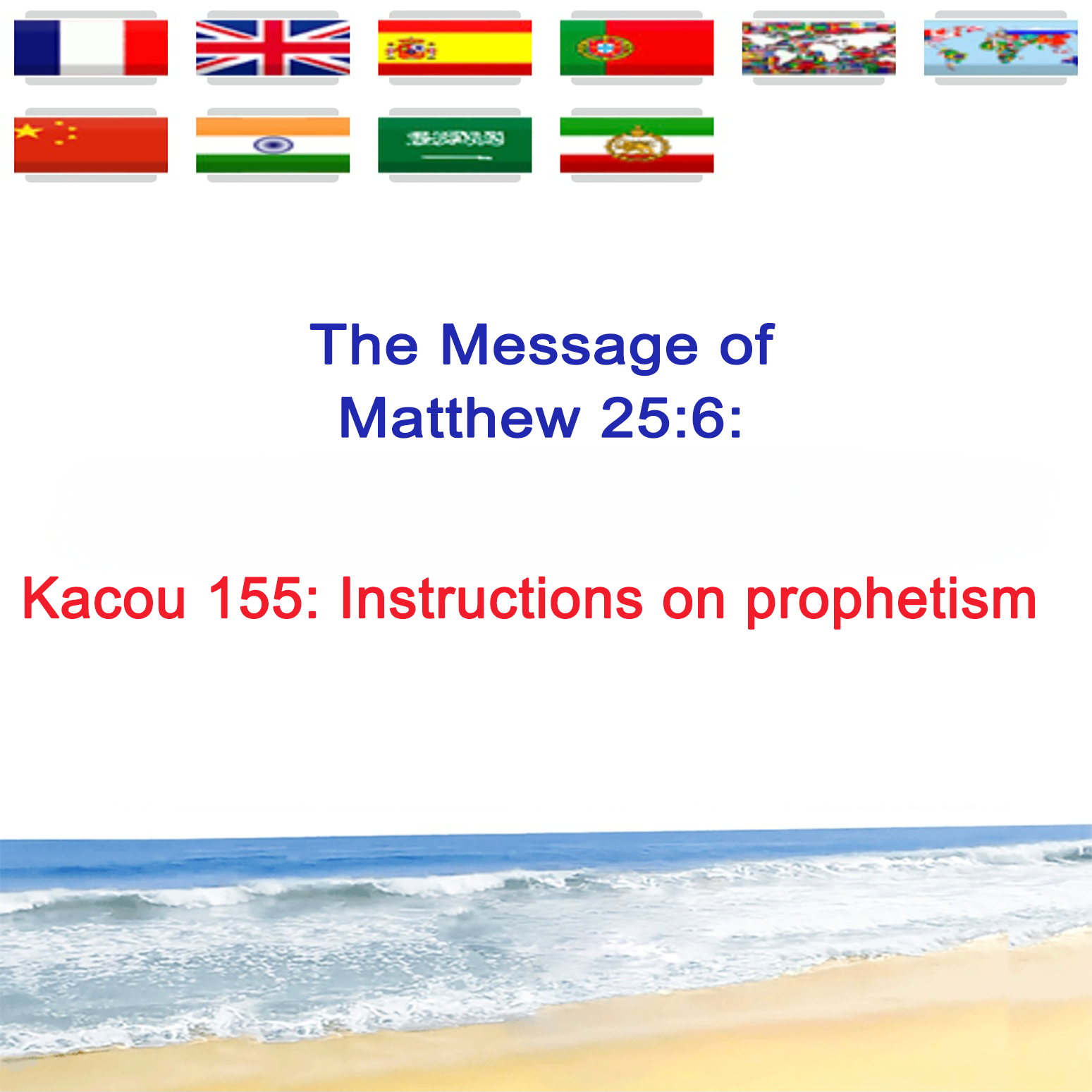 The Message of
Matthew 25:6:

Kacou 155: Instructions on prophetism